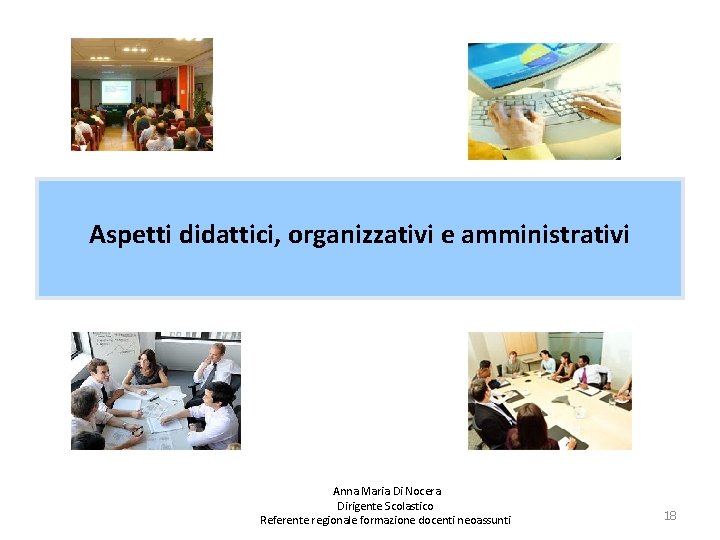 Aspetti didattici, organizzativi e amministrativi

Anna Maria Di Nocera
Dirigente Scolastico
Referente regionale formazione docenti neoassunti

18